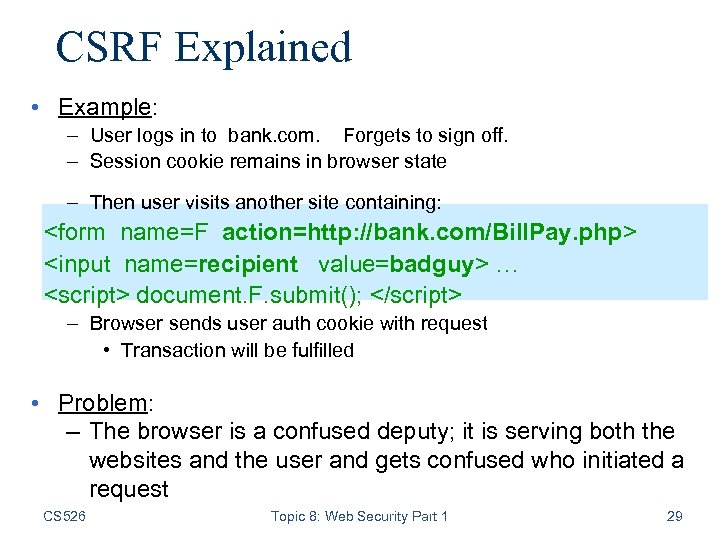 CSRF Explained

• Example:
– User logs in to bank.com. Forgets to sign off.
– Session cookie remains in browser state

– Then user visits another site containing:
<form name=F action=http://bank.com/BillPay.php>
<input name=recipient value=badguy> …
<script> document.F.submit(); </script>
– Browser sends user auth cookie with request
• Transaction will be fulfilled

• Problem:
– The browser is a confused deputy; it is serving both the websites and the user and gets confused who initiated a request

CS526 Topic 8: Web Security Part 1 29